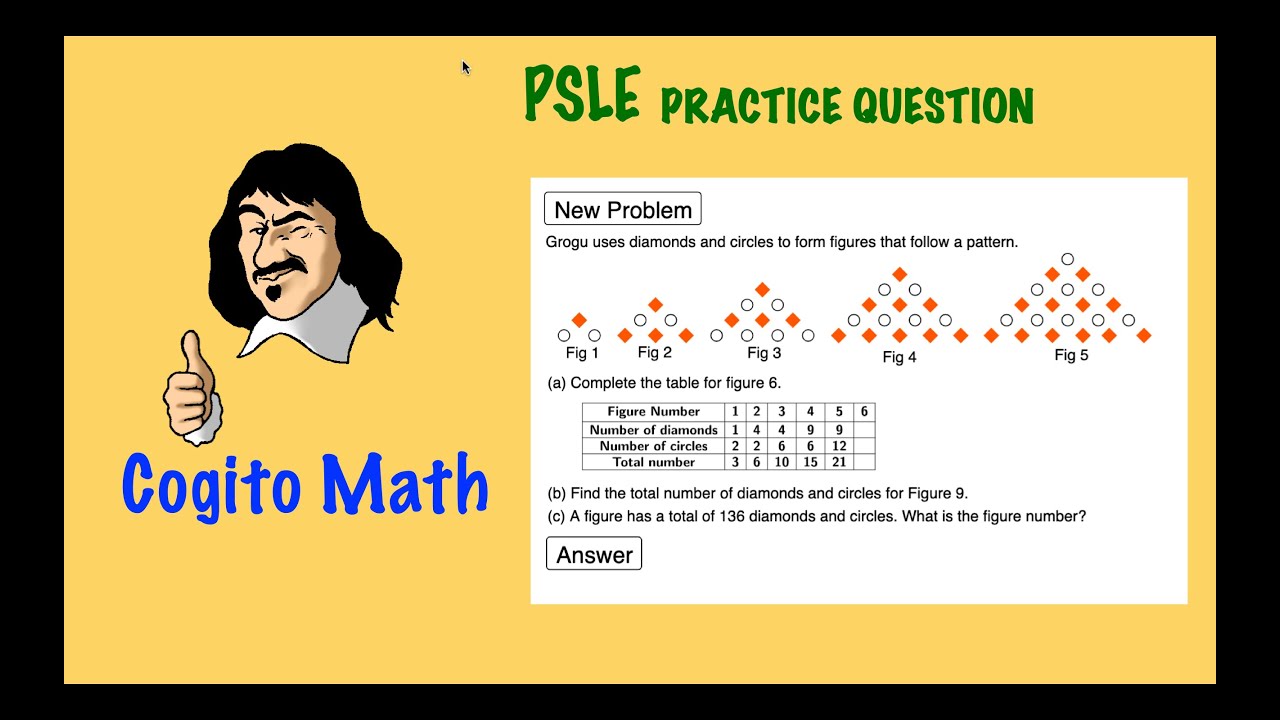 PSLE PRACTICE QUESTION

Cogito Math

New Problem

Grogu uses diamonds and circles to form figures that follow a pattern.

Fig 1 Fig 2 Fig 3 Fig 4 Fig 5

(a) Complete the table for figure 6.

| Figure Number | 1 | 2 | 3 | 4 | 5 | 6 |
|---|---|---|---|---|---|---|
| Number of diamonds | 1 | 4 | 4 | 9 | 9 | |
| Number of circles | 2 | 2 | 6 | 6 | 12 | |
| Total number | 3 | 6 | 10 | 15 | 21 | |

(b) Find the total number of diamonds and circles for Figure 9.

(c) A figure has a total of 136 diamonds and circles. What is the figure number?

Answer